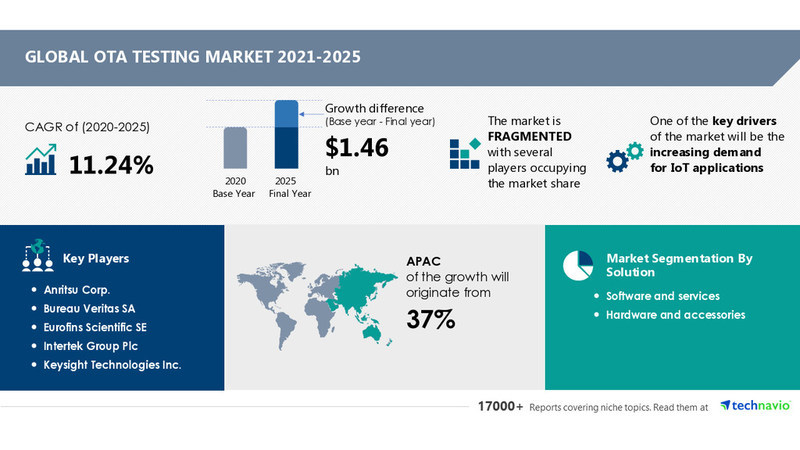 GLOBAL OTA TESTING MARKET 2021-2025

CAGR of (2020-2025)

11.24%

2020
Base Year

2025
Final Year

Growth difference
(Base year - Final year)

$1.46
bn

The market is FRAGMENTED with several players occupying the market share

One of the key drivers of the market will be the increasing demand for IoT applications

Key Players

- Anritsu Corp.
- Bureau Veritas SA
- Eurofins Scientific SE
- Intertek Group Plc
- Keysight Technologies Inc.

APAC of the growth will originate from

37%

Market Segmentation By Solution

- Software and services
- Hardware and accessories

17000+ Reports covering niche topics. Read them at technavio